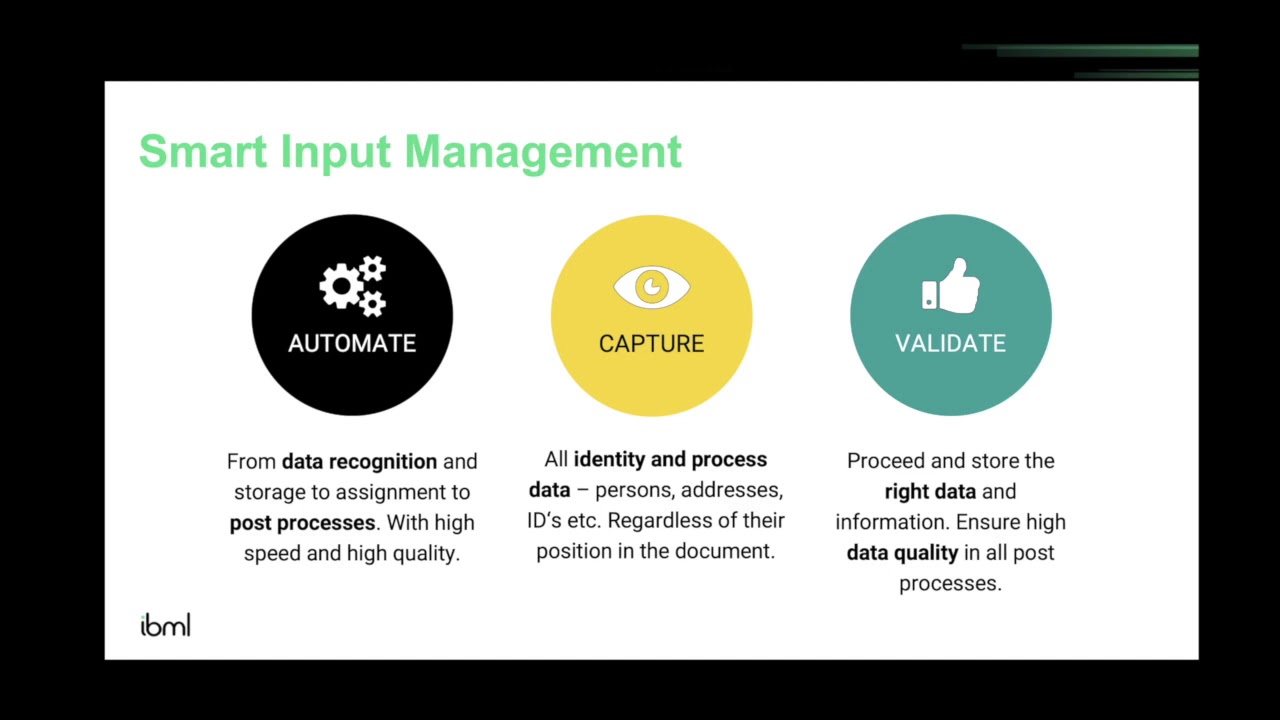 Smart Input Management

AUTOMATE

From data recognition and storage to assignment to post processes. With high speed and high quality.

CAPTURE

All identity and process data – persons, addresses, ID's etc. Regardless of their position in the document.

VALIDATE

Proceed and store the right data and information. Ensure high data quality in all post processes.

ibml